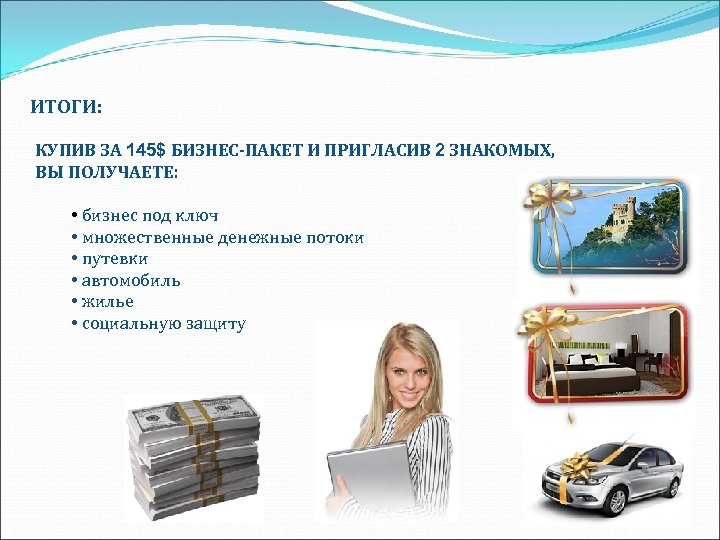 ИТОГИ:

КУПИВ ЗА 145$ БИЗНЕС-ПАКЕТ И ПРИГЛАСИВ 2 ЗНАКОМЫХ, ВЫ ПОЛУЧАЕТЕ:

• бизнес под ключ
• множественные денежные потоки
• путевки
• автомобиль
• жилье
• социальную защиту